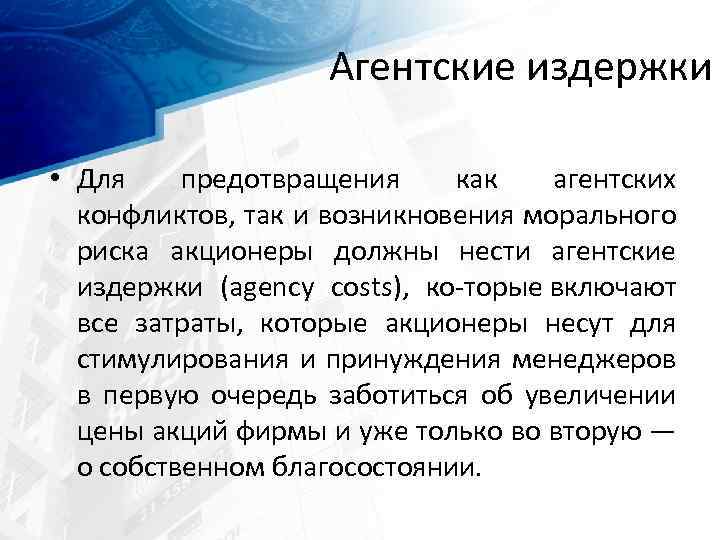 Агентские издержки

• Для предотвращения как агентских конфликтов, так и возникновения морального риска акционеры должны нести агентские издержки (agency costs), ко-торые включают все затраты, которые акционеры несут для стимулирования и принуждения менеджеров в первую очередь заботиться об увеличении цены акций фирмы и уже только во вторую — о собственном благосостоянии.